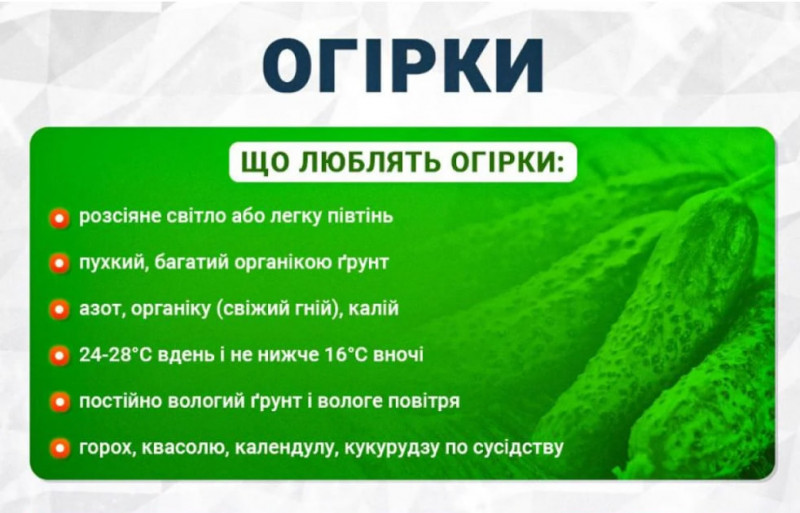 ОГІРКИ

ЩО ЛЮБЛЯТЬ ОГІРКИ:

розсіяне світло або легку півтінь

пухкий, багатий органікою ґрунт

азот, органіку (свіжий гній), калій

24-28°C вдень і не нижче 16°C вночі

постійно вологий ґрунт і вологе повітря

горох, квасолю, календулу, кукурудзу по сусідству